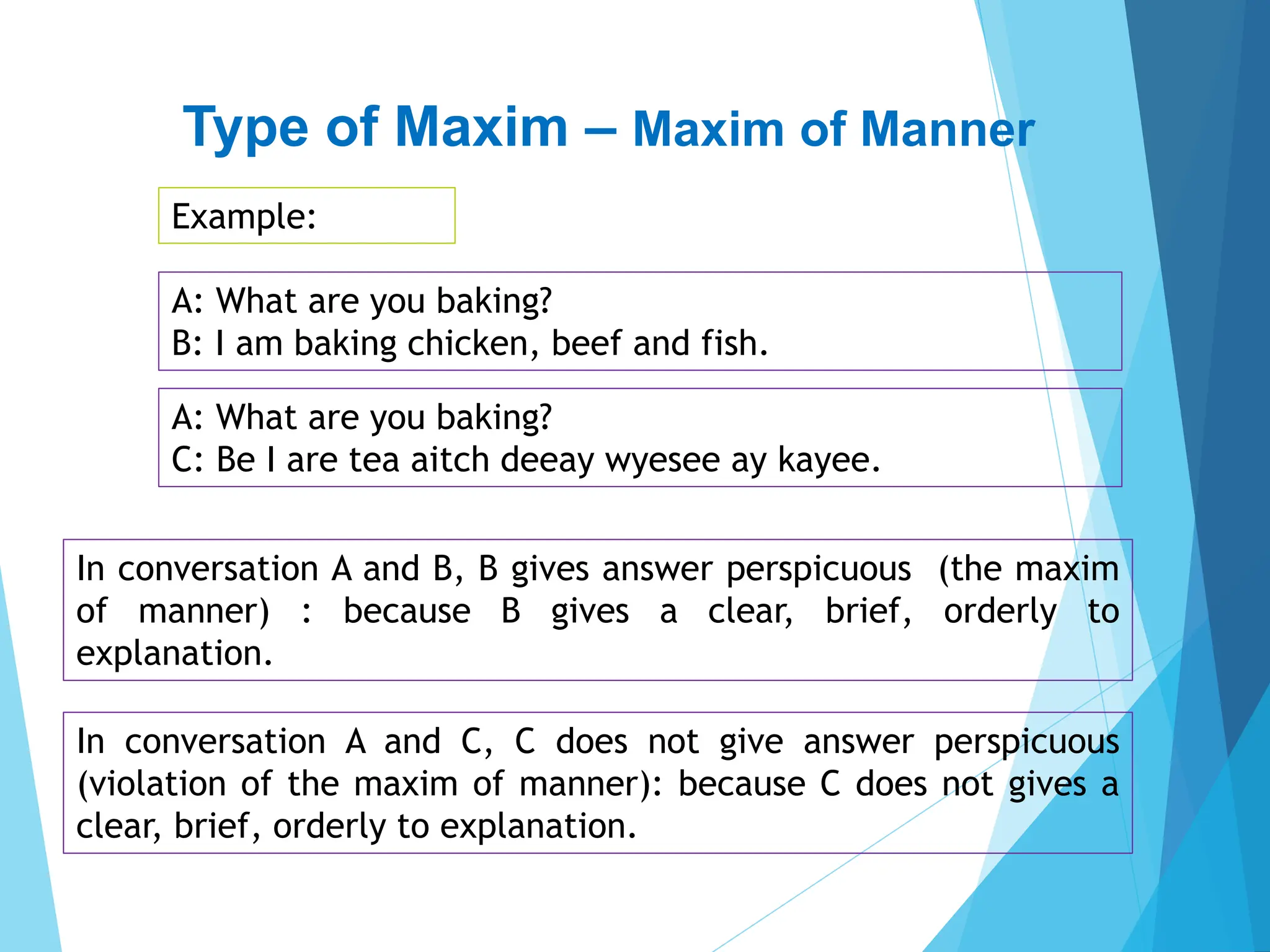 Type of Maxim – Maxim of Manner

Example:

A: What are you baking?
B: I am baking chicken, beef and fish.

A: What are you baking?
C: Be I are tea aitch deeay wyesee ay kayee.

In conversation A and B, B gives answer perspicuous (the maxim of manner) : because B gives a clear, brief, orderly to explanation.

In conversation A and C, C does not give answer perspicuous (violation of the maxim of manner): because C does not gives a clear, brief, orderly to explanation.